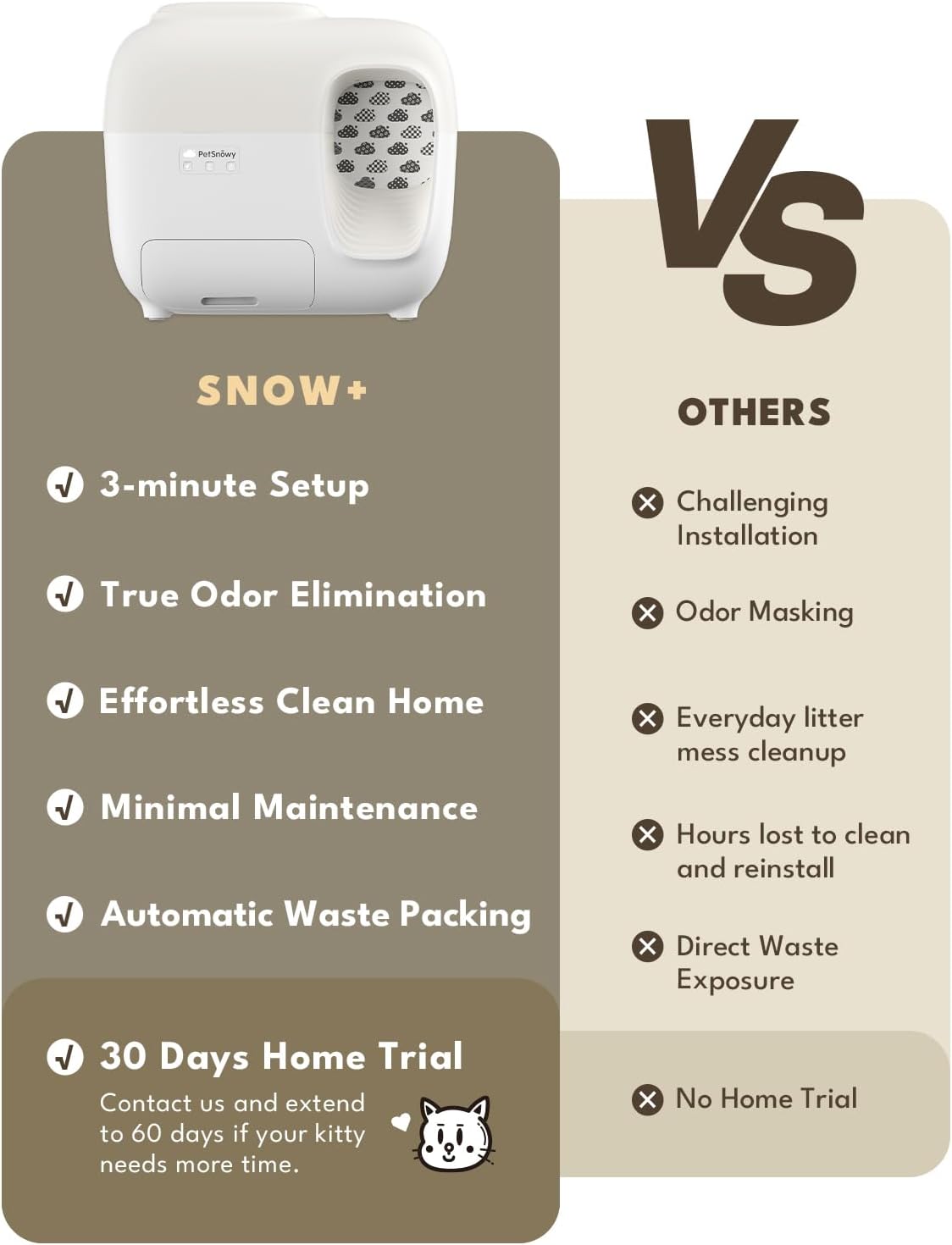 PetSnowy

VS

SNOW+

3-minute Setup

True Odor Elimination

Effortless Clean Home

Minimal Maintenance

Automatic Waste Packing

30 Days Home Trial

Contact us and extend to 60 days if your kitty needs more time.

OTHERS

Challenging Installation

Odor Masking

Everyday litter mess cleanup

Hours lost to clean and reinstall

Direct Waste Exposure

No Home Trial